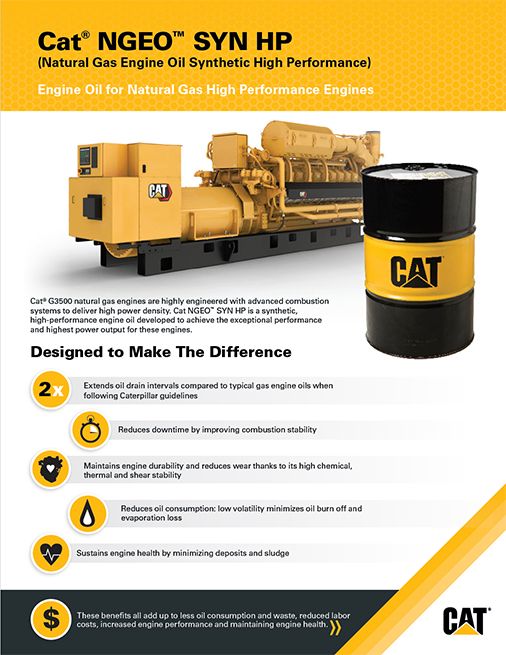 Cat® NGEO™ SYN HP
(Natural Gas Engine Oil Synthetic High Performance)

Engine Oil for Natural Gas High Performance Engines

CAT

CAT

Cat® G3500 natural gas engines are highly engineered with advanced combustion systems to deliver high power density. Cat NGEO™ SYN HP is a synthetic, high-performance engine oil developed to achieve the exceptional performance and highest power output for these engines.

Designed to Make The Difference

2x

Extends oil drain intervals compared to typical gas engine oils when following Caterpillar guidelines

Reduces downtime by improving combustion stability

Maintains engine durability and reduces wear thanks to its high chemical, thermal and shear stability

Reduces oil consumption: low volatility minimizes oil burn off and evaporation loss

Sustains engine health by minimizing deposits and sludge

$

These benefits all add up to less oil consumption and waste, reduced labor costs, increased engine performance and maintaining engine health.

CAT®